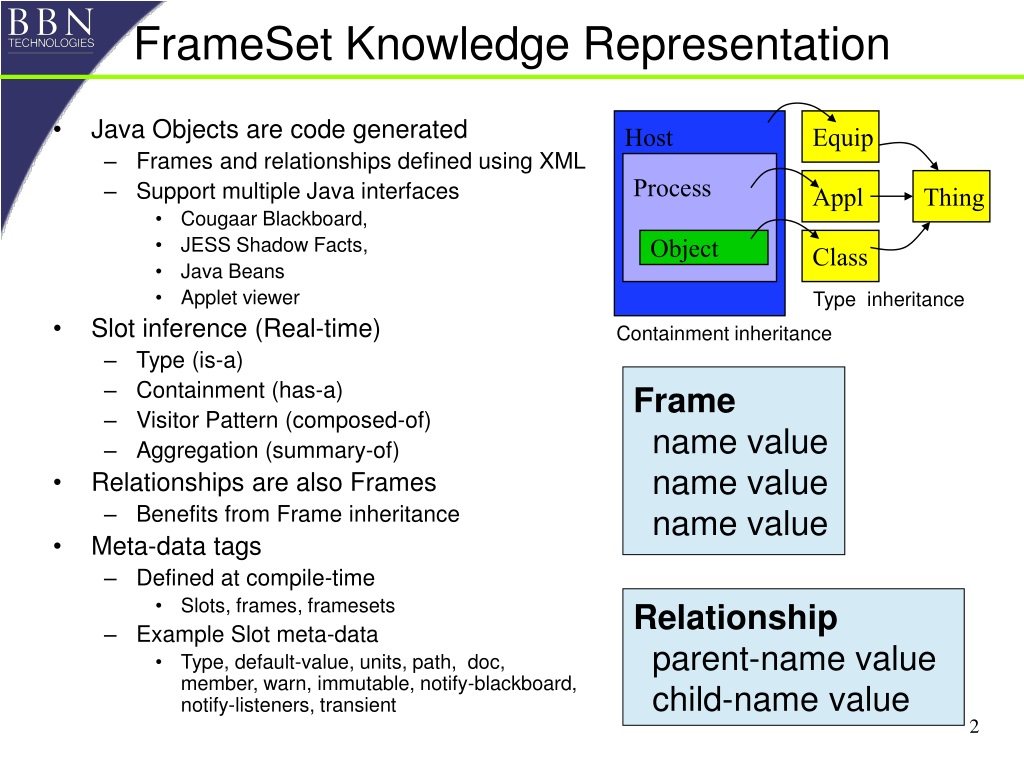 BBN TECHNOLOGIES

FrameSet Knowledge Representation

• Java Objects are code generated
– Frames and relationships defined using XML
– Support multiple Java interfaces
• Cougaar Blackboard,
• JESS Shadow Facts,
• Java Beans
• Applet viewer
• Slot inference (Real-time)
– Type (is-a)
– Containment (has-a)
– Visitor Pattern (composed-of)
– Aggregation (summary-of)
• Relationships are also Frames
– Benefits from Frame inheritance
• Meta-data tags
– Defined at compile-time
• Slots, frames, framesets
– Example Slot meta-data
• Type, default-value, units, path, doc, member, warn, immutable, notify-blackboard, notify-listeners, transient

Host
Process
Object
Equip
Appl
Thing
Class
Type inheritance
Containment inheritance

Frame
name value
name value
name value

Relationship
parent-name value
child-name value

2